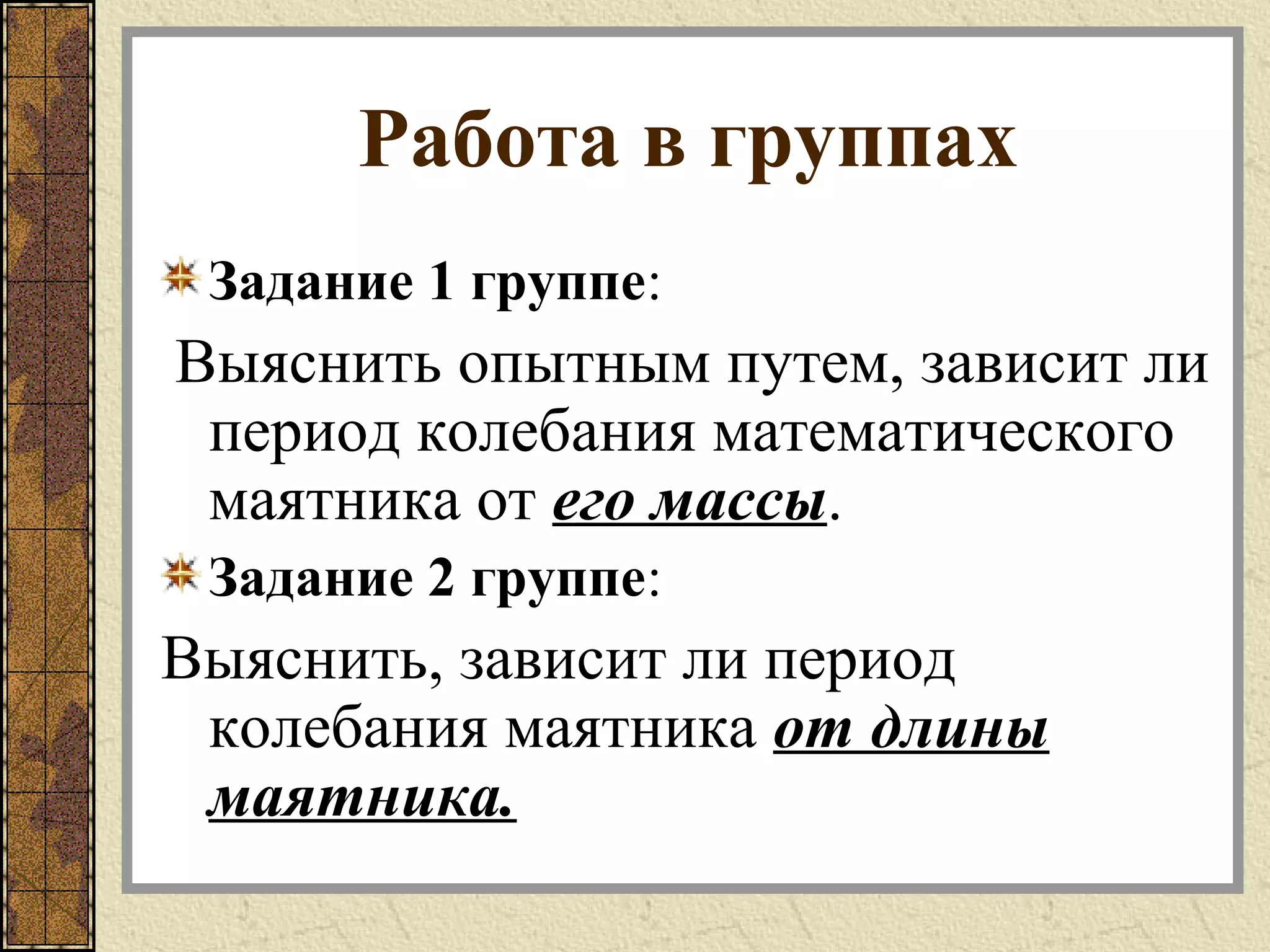 Работа в группах

Задание 1 группе:

Выяснить опытным путем, зависит ли период колебания математического маятника от его массы.

Задание 2 группе:

Выяснить, зависит ли период колебания маятника от длины маятника.